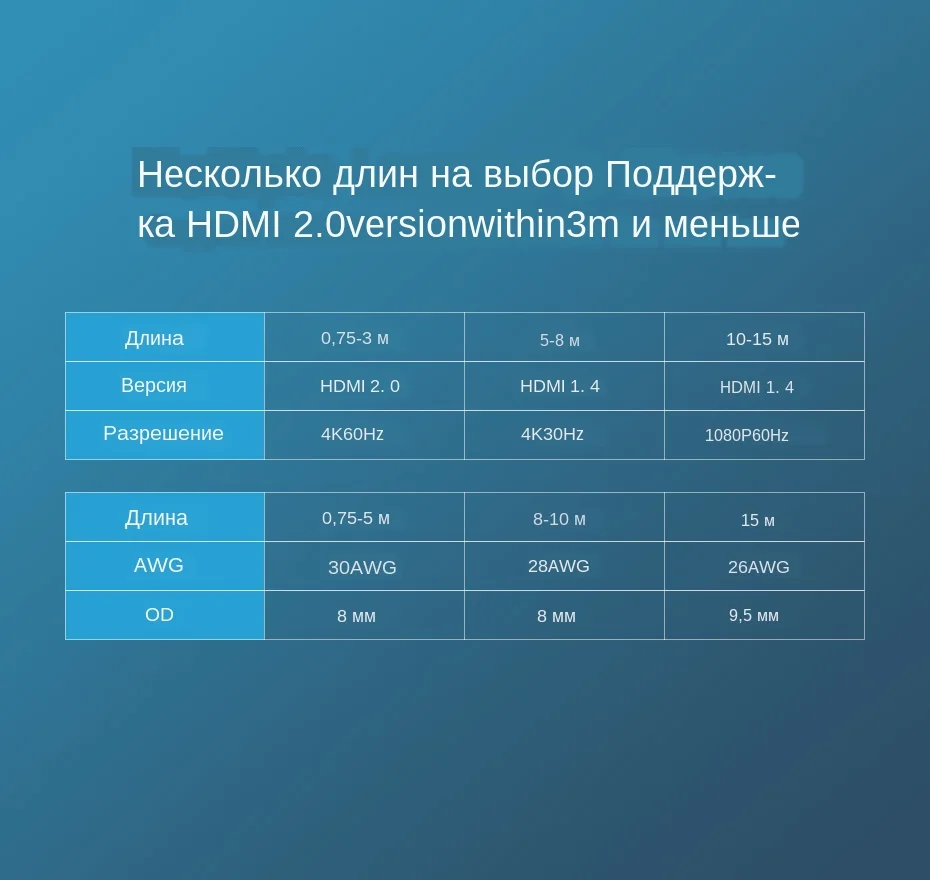 Несколько длин на выбор Поддержка HDMI 2.0versionwithin3m и меньше

| Длина | 0,75-3 м | 5-8 м | 10-15 м |
|---|---|---|---|
| Версия | HDMI 2. 0 | HDMI 1. 4 | HDMI 1. 4 |
| Разрешение | 4K60Hz | 4K30Hz | 1080P60Hz |

| Длина | 0,75-5 м | 8-10 м | 15 м |
|---|---|---|---|
| AWG | 30AWG | 28AWG | 26AWG |
| OD | 8 мм | 8 мм | 9,5 мм |